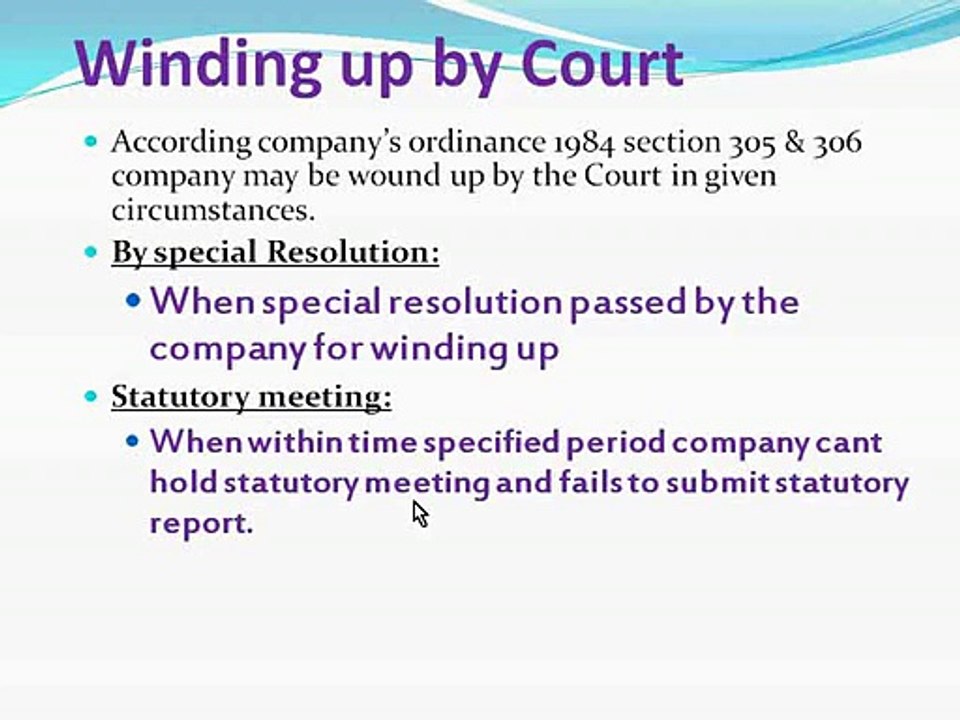 Winding up by Court

According company's ordinance 1984 section 305 & 306 company may be wound up by the Court in given circumstances.

By special Resolution:

When special resolution passed by the company for winding up

Statutory meeting:

When within time specified period company cant hold statutory meeting and fails to submit statutory report.